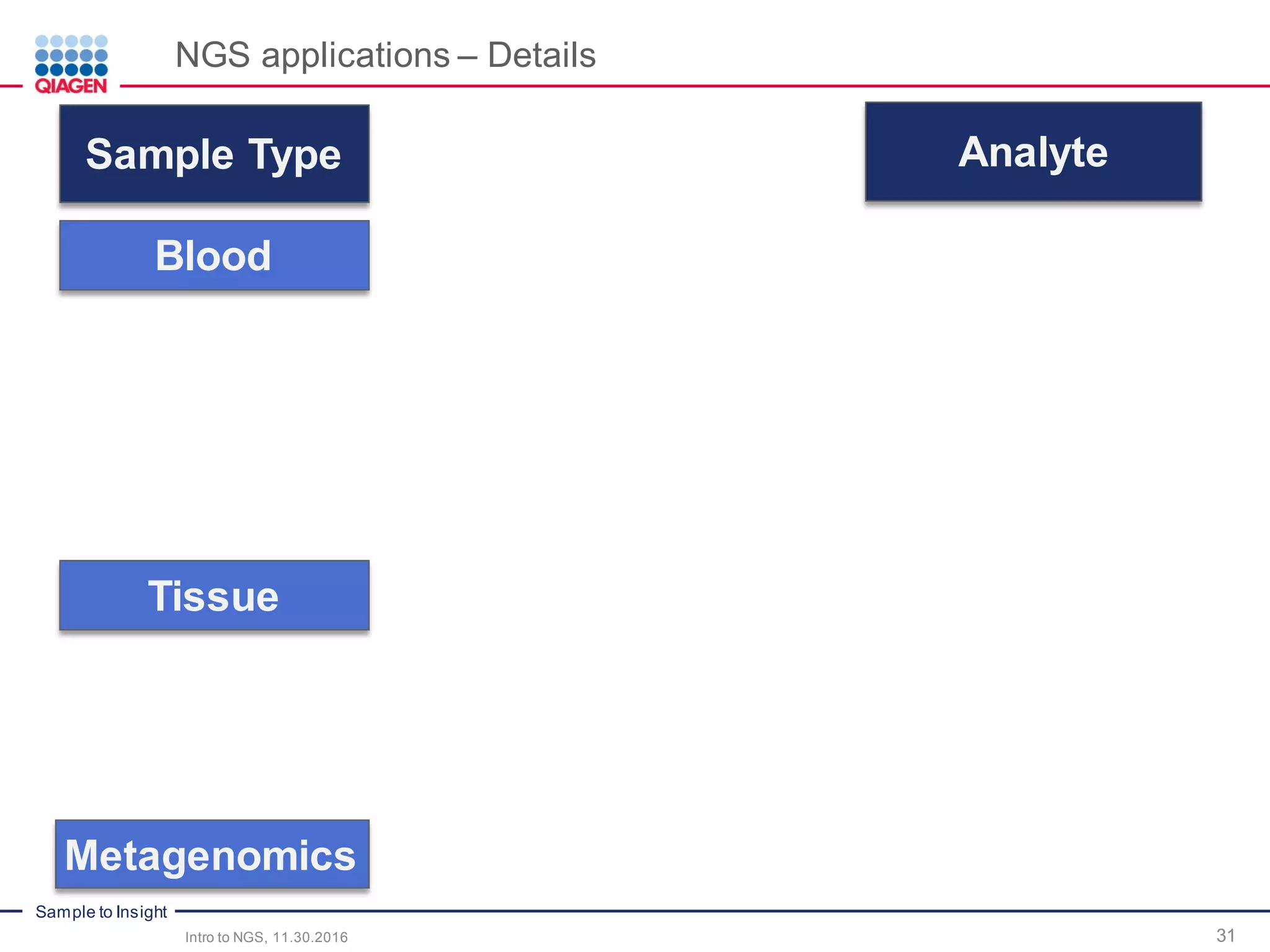 QIAGEN

NGS applications – Details

Sample Type

Analyte

Blood

Tissue

Metagenomics

Sample to Insight

Intro to NGS, 11.30.2016

31